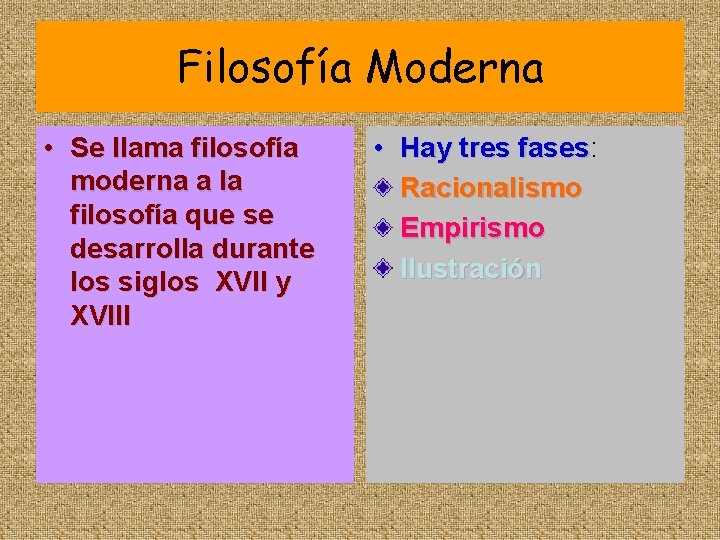 Filosofía Moderna

• Se llama filosofía moderna a la filosofía que se desarrolla durante los siglos XVII y XVIII

• Hay tres fases:
Racionalismo
Empirismo
Ilustración